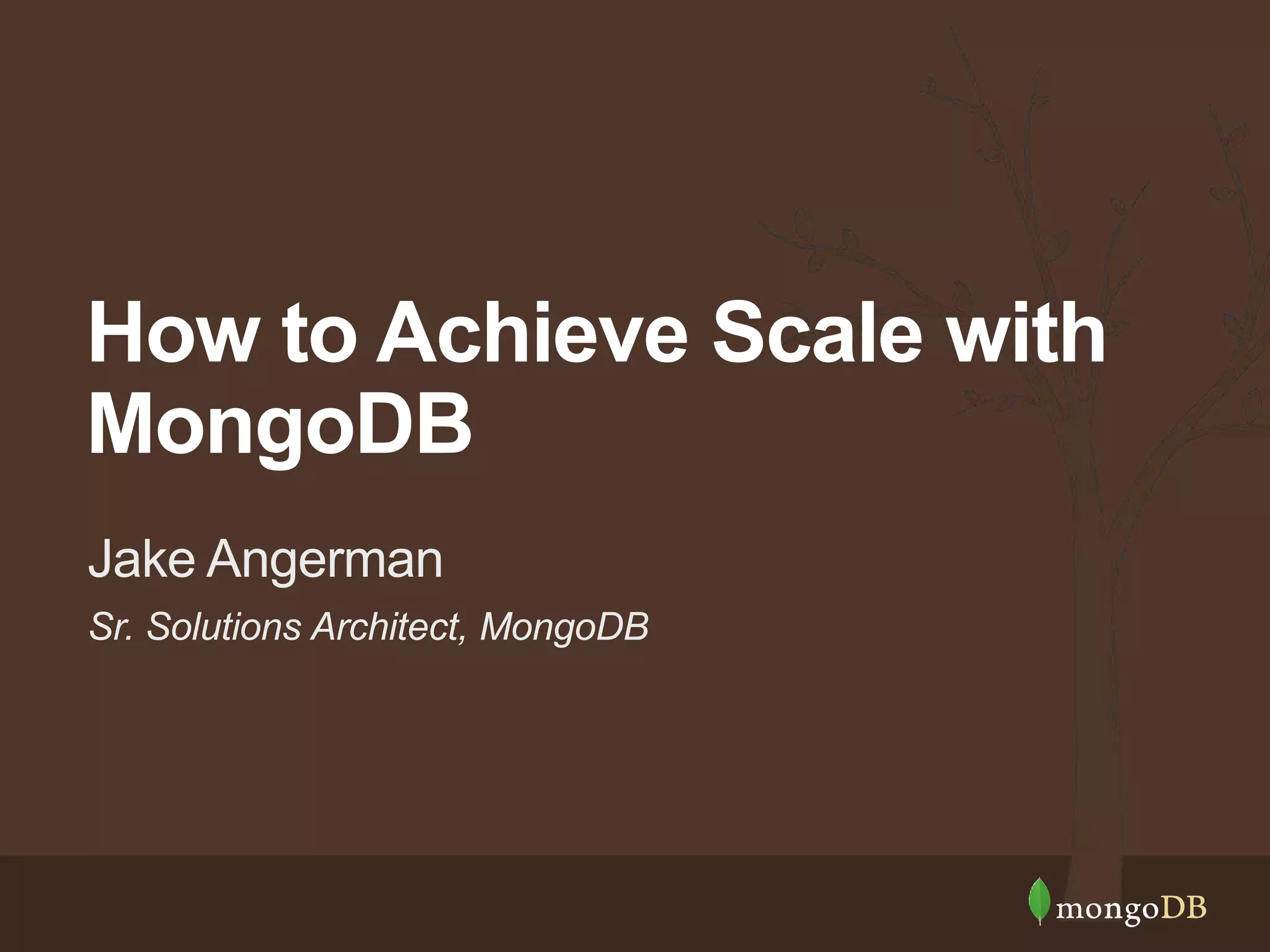 How to Achieve Scale with MongoDB

Jake Angerman

Sr. Solutions Architect, MongoDB

mongoDB